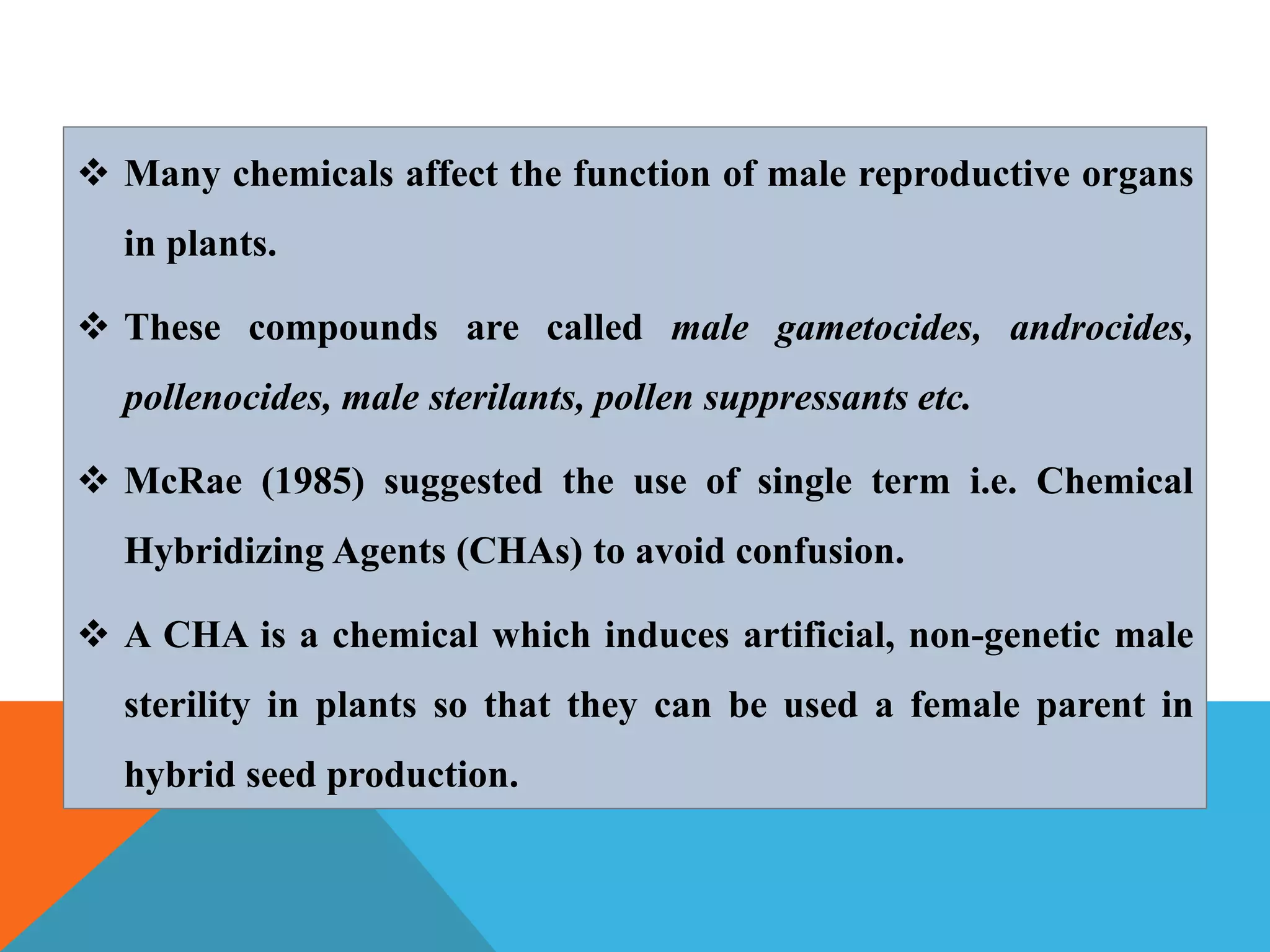 ❖ Many chemicals affect the function of male reproductive organs in plants.

❖ These compounds are called male gametocides, androcides, pollenocides, male sterilants, pollen suppressants etc.

❖ McRae (1985) suggested the use of single term i.e. Chemical Hybridizing Agents (CHAs) to avoid confusion.

❖ A CHA is a chemical which induces artificial, non-genetic male sterility in plants so that they can be used a female parent in hybrid seed production.